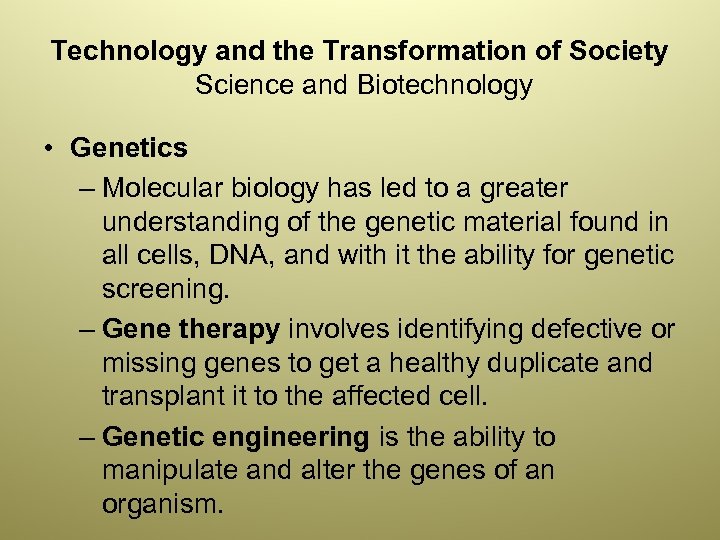 Technology and the Transformation of Society
Science and Biotechnology

• Genetics
– Molecular biology has led to a greater understanding of the genetic material found in all cells, DNA, and with it the ability for genetic screening.
– Gene therapy involves identifying defective or missing genes to get a healthy duplicate and transplant it to the affected cell.
– Genetic engineering is the ability to manipulate and alter the genes of an organism.